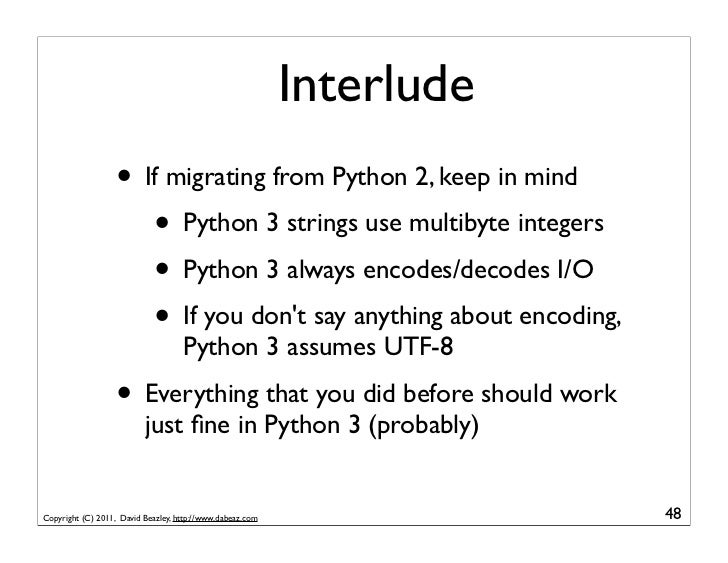 Interlude

• If migrating from Python 2, keep in mind

• Python 3 strings use multibyte integers

• Python 3 always encodes/decodes I/O

• If you don't say anything about encoding, Python 3 assumes UTF-8

• Everything that you did before should work just fine in Python 3 (probably)

Copyright (C) 2011, David Beazley, http://www.dabeaz.com

48